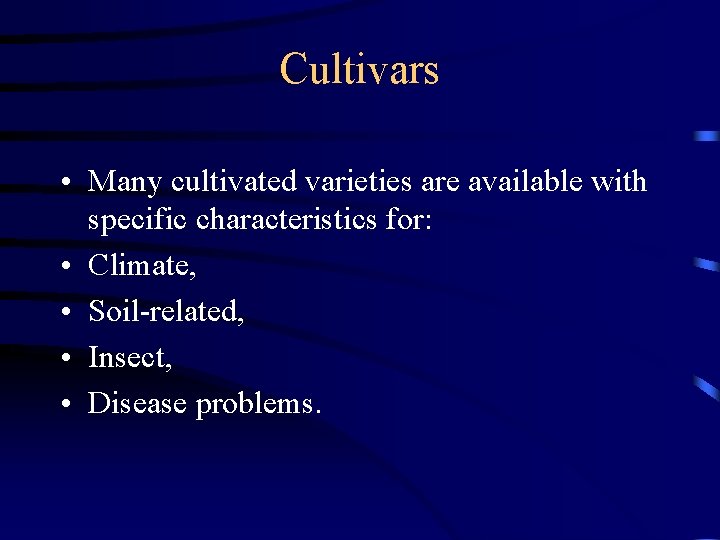 Cultivars

• Many cultivated varieties are available with specific characteristics for:
• Climate,
• Soil-related,
• Insect,
• Disease problems.